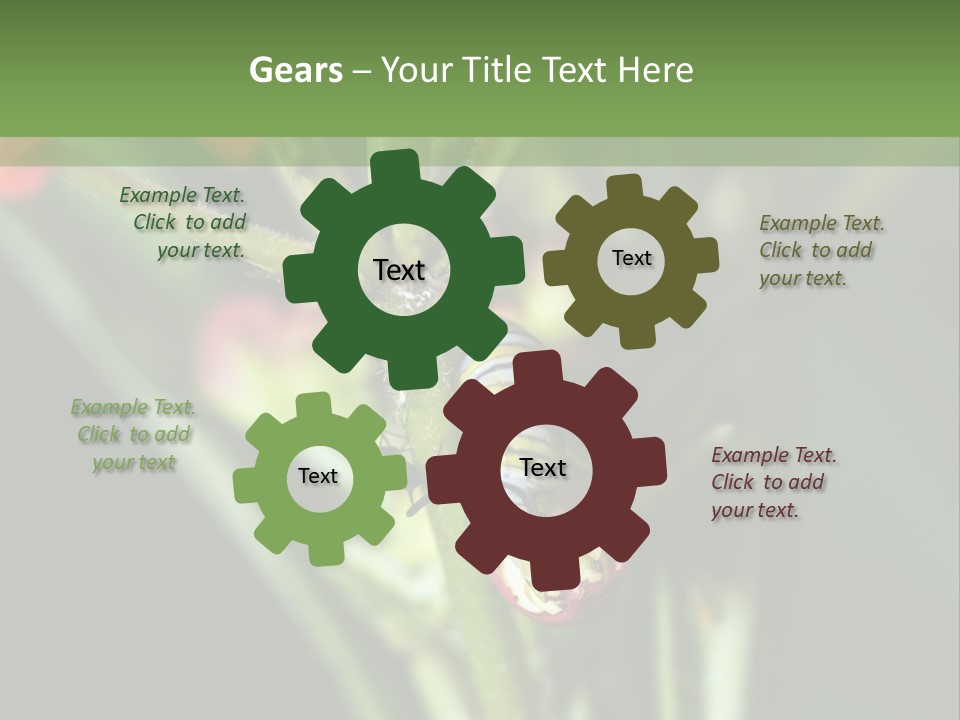 Gears – Your Title Text Here

Example Text. Click to add your text.

Text

Text

Example Text. Click to add your text.

Example Text. Click to add your text

Text

Text

Example Text. Click to add your text.